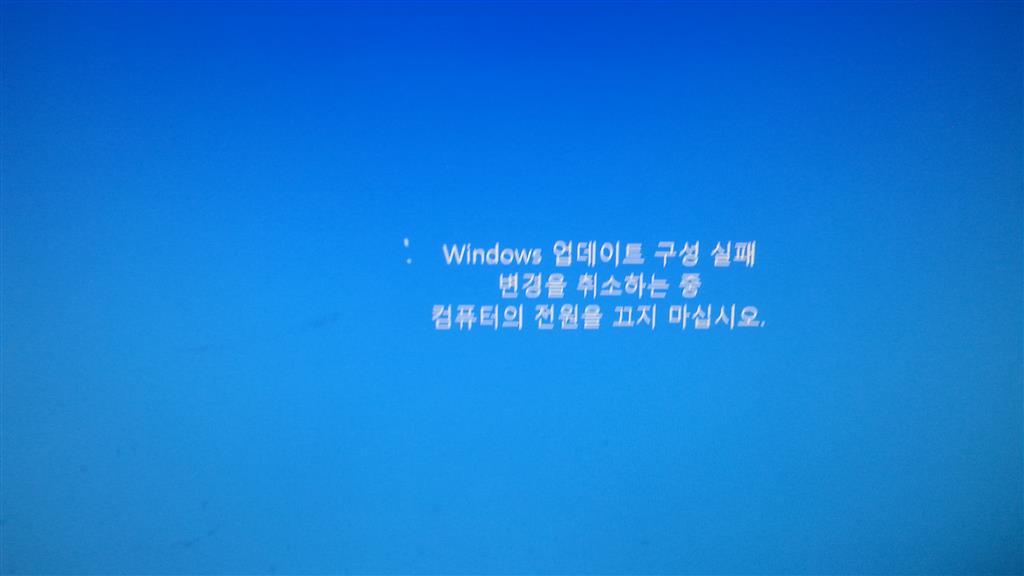 Windows 업데이트 구성 실패
변경을 취소하는 중
컴퓨터의 전원을 끄지 마십시오.